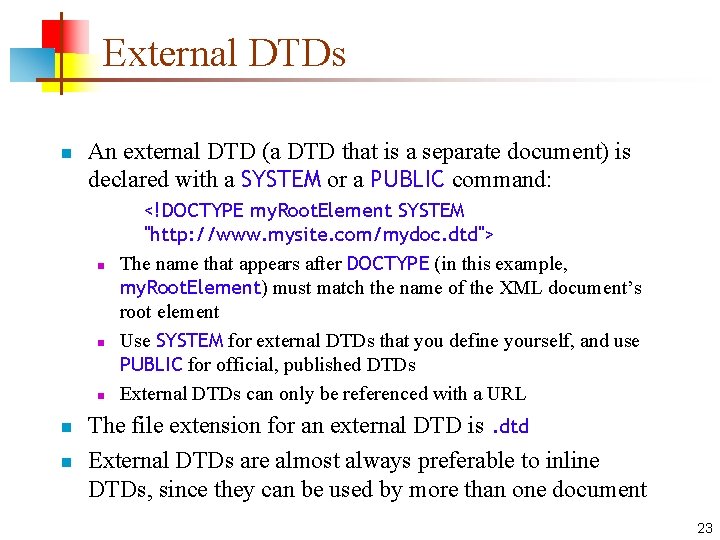 External DTDs

An external DTD (a DTD that is a separate document) is declared with a SYSTEM or a PUBLIC command:

<!DOCTYPE myRootElement SYSTEM "http://www.mysite.com/mydoc.dtd">

The name that appears after DOCTYPE (in this example, myRootElement) must match the name of the XML document's root element

Use SYSTEM for external DTDs that you define yourself, and use PUBLIC for official, published DTDs

External DTDs can only be referenced with a URL

The file extension for an external DTD is .dtd

External DTDs are almost always preferable to inline DTDs, since they can be used by more than one document

23